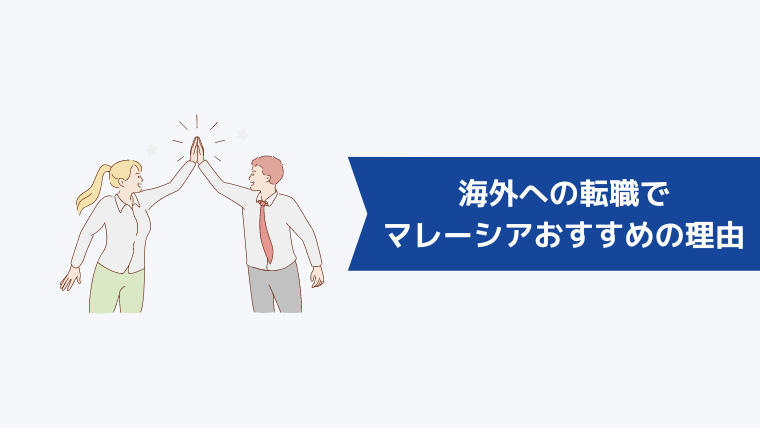 海外への転職で
マレーシアおすすめの理由